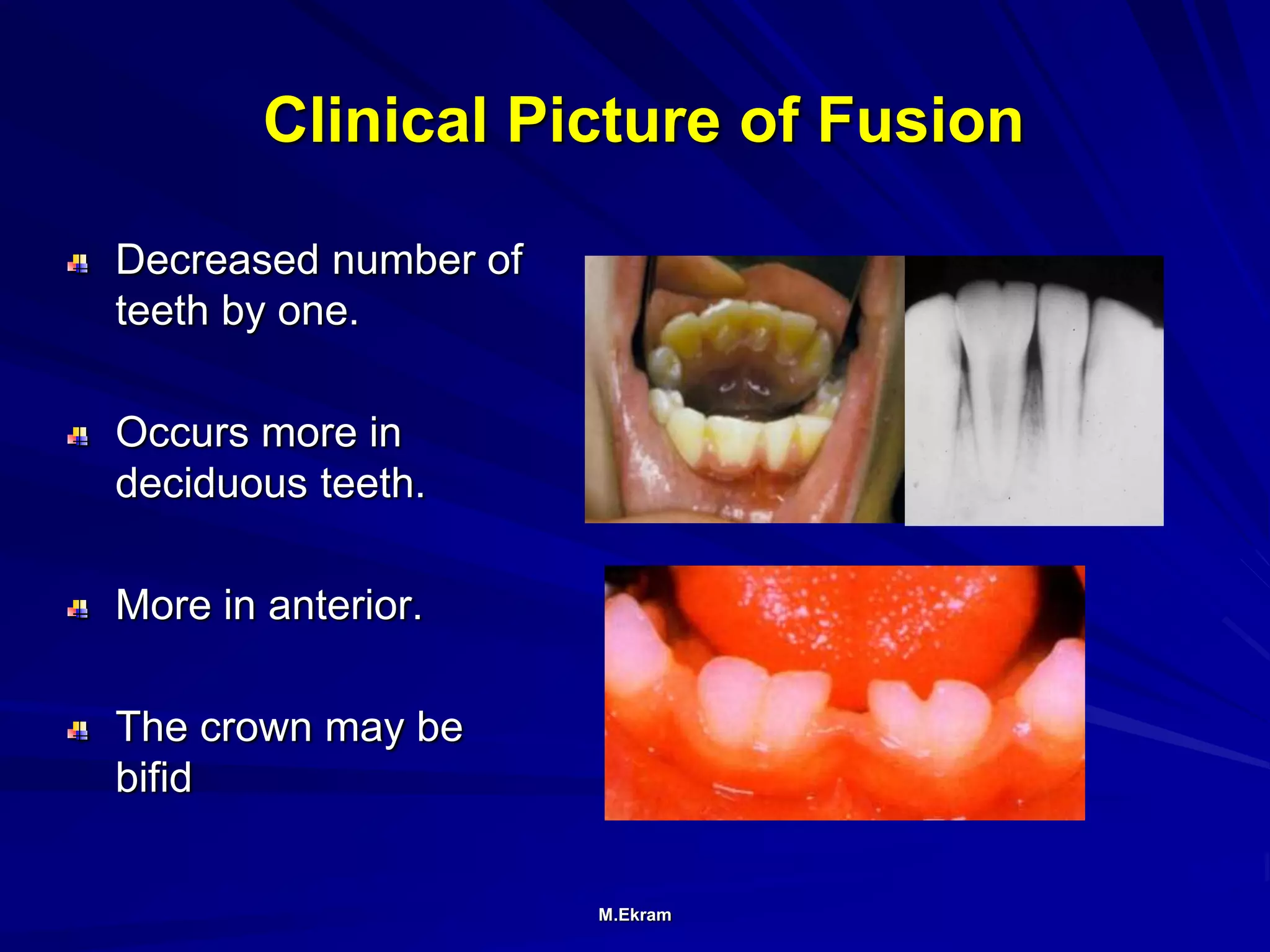 Clinical Picture of Fusion

Decreased number of teeth by one.

Occurs more in deciduous teeth.

More in anterior.

The crown may be bifid

M.Ekram